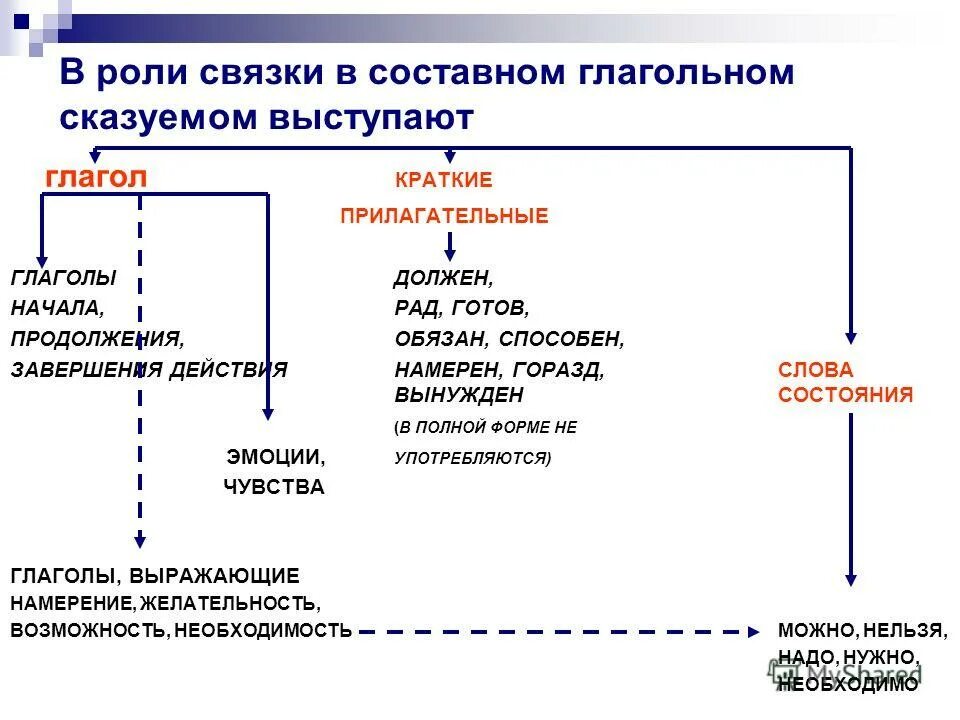 В роли связки в составном глагольном сказуемом выступают

глагол

КРАТКИЕ ПРИЛАГАТЕЛЬНЫЕ

ГЛАГОЛЫ НАЧАЛА, ПРОДОЛЖЕНИЯ, ЗАВЕРШЕНИЯ ДЕЙСТВИЯ

ДОЛЖЕН, РАД, ГОТОВ, ОБЯЗАН, СПОСОБЕН, НАМЕРЕН, ГОРАЗД, ВЫНУЖДЕН

(В ПОЛНОЙ ФОРМЕ НЕ УПОТРЕБЛЯЮТСЯ)

СЛОВА СОСТОЯНИЯ

ЭМОЦИИ, ЧУВСТВА

ГЛАГОЛЫ, ВЫРАЖАЮЩИЕ НАМЕРЕНИЕ, ЖЕЛАТЕЛЬНОСТЬ, ВОЗМОЖНОСТЬ, НЕОБХОДИМОСТЬ

МОЖНО, НЕЛЬЗЯ, НАДО, НУЖНО, НЕОБХОДИМО

MyShared